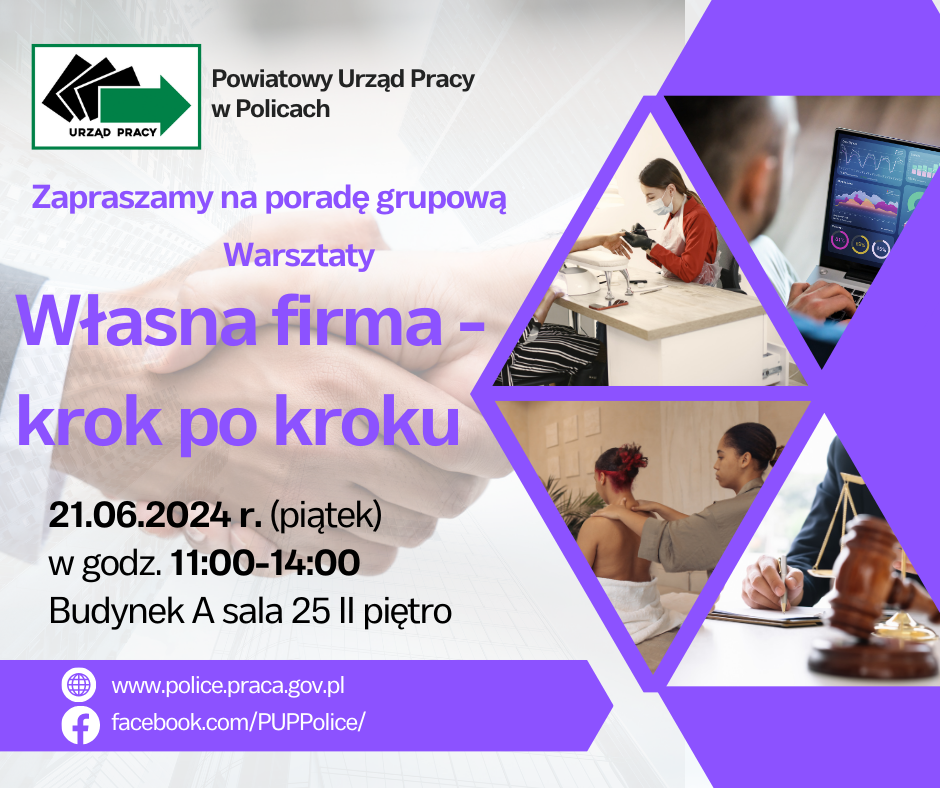 URZĄD PRACY

Powiatowy Urząd Pracy w Policach

Zapraszamy na poradę grupową

Warsztaty

Własna firma - krok po kroku

21.06.2024 r. (piątek)
w godz. 11:00-14:00
Budynek A sala 25 II piętro

www.police.praca.gov.pl

facebook.com/PUPPolice/